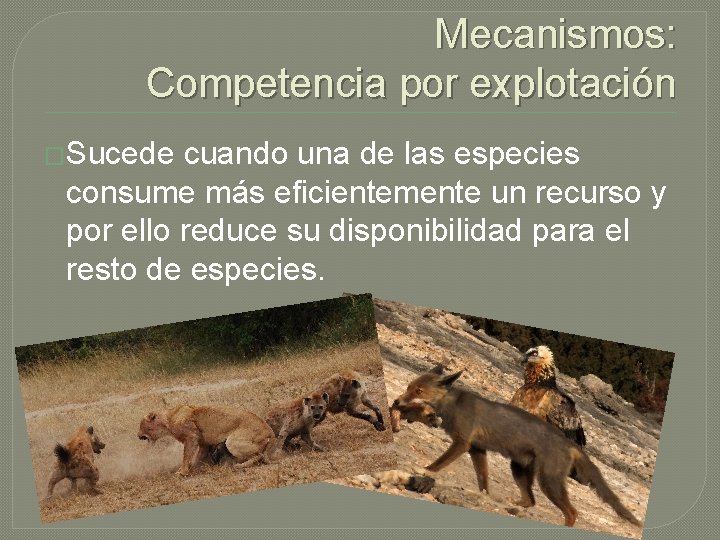 Mecanismos:
Competencia por explotación

Sucede cuando una de las especies consume más eficientemente un recurso y por ello reduce su disponibilidad para el resto de especies.